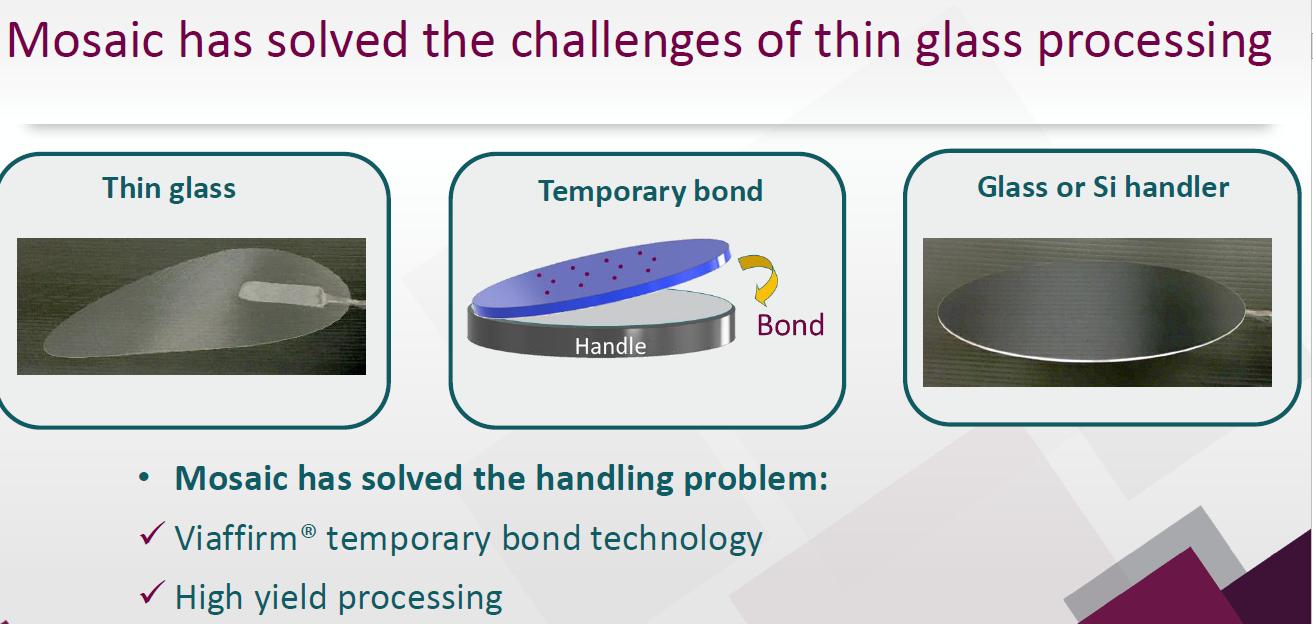 Mosaic has solved the challenges of thin glass processing

Thin glass

Temporary bond

Bond

Handle

Glass or Si handler

• Mosaic has solved the handling problem:

✓ Viaffirm® temporary bond technology

✓ High yield processing